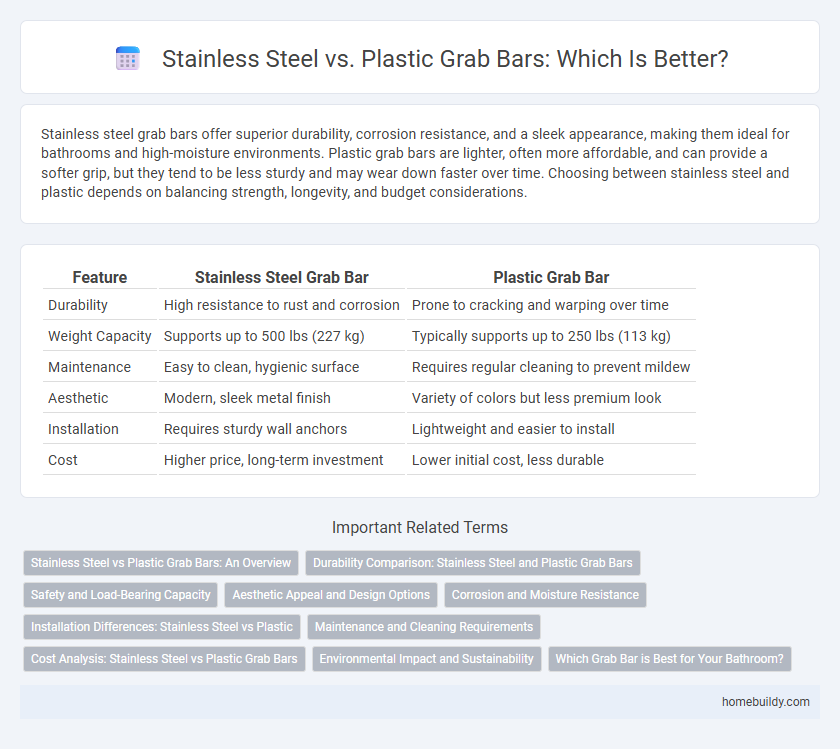 Stainless Steel vs. Plastic Grab Bars: Which Is Better?

Stainless steel grab bars offer superior durability, corrosion resistance, and a sleek appearance, making them ideal for bathrooms and high-moisture environments. Plastic grab bars are lighter, often more affordable, and can provide a softer grip, but they tend to be less sturdy and may wear down faster over time. Choosing between stainless steel and plastic depends on balancing strength, longevity, and budget considerations.

| Feature | Stainless Steel Grab Bar | Plastic Grab Bar |
|---|---|---|
| Durability | High resistance to rust and corrosion | Prone to cracking and warping over time |
| Weight Capacity | Supports up to 500 lbs (227 kg) | Typically supports up to 250 lbs (113 kg) |
| Maintenance | Easy to clean, hygienic surface | Requires regular cleaning to prevent mildew |
| Aesthetic | Modern, sleek metal finish | Variety of colors but less premium look |
| Installation | Requires sturdy wall anchors | Lightweight and easier to install |
| Cost | Higher price, long-term investment | Lower initial cost, less durable |

Important Related Terms

Stainless Steel vs Plastic Grab Bars: An Overview
Durability Comparison: Stainless Steel and Plastic Grab Bars
Safety and Load-Bearing Capacity
Aesthetic Appeal and Design Options
Corrosion and Moisture Resistance
Installation Differences: Stainless Steel vs Plastic
Maintenance and Cleaning Requirements
Cost Analysis: Stainless Steel vs Plastic Grab Bars
Environmental Impact and Sustainability
Which Grab Bar is Best for Your Bathroom?

homebuildy.com